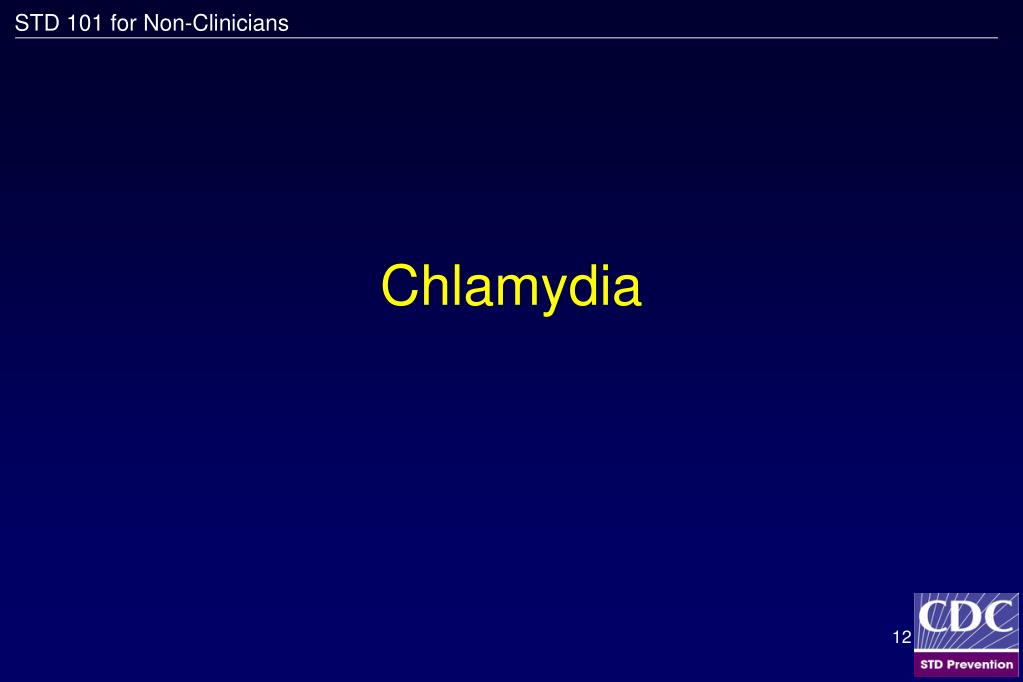 STD 101 for Non-Clinicians

Chlamydia

12

CDC
STD Prevention